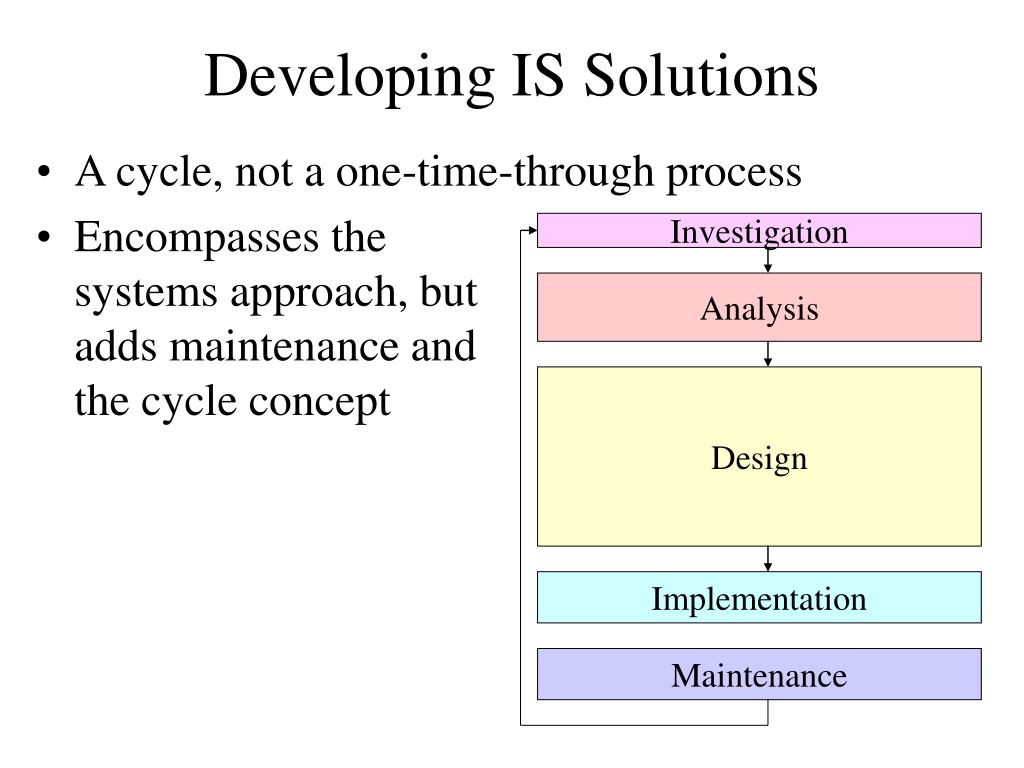 Developing IS Solutions

• A cycle, not a one-time-through process

• Encompasses the systems approach, but adds maintenance and the cycle concept

Investigation

Analysis

Design

Implementation

Maintenance